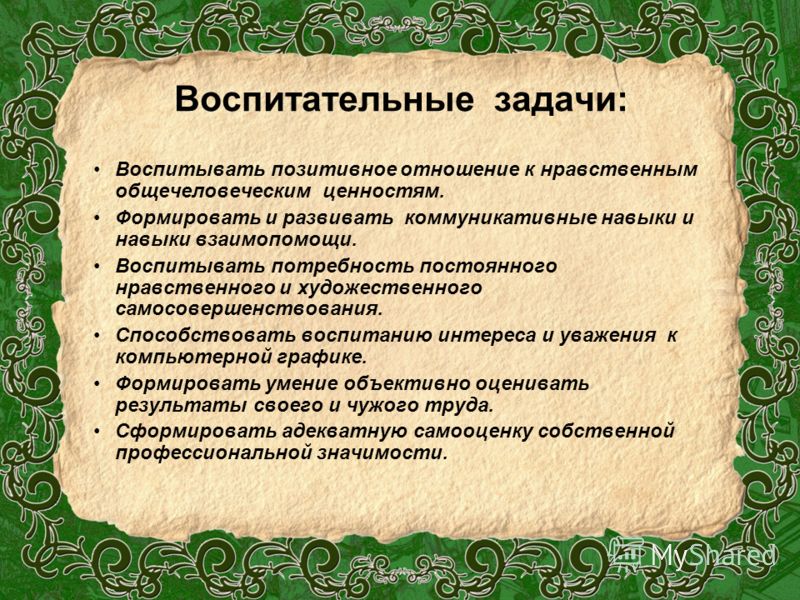 Воспитательные задачи:

• Воспитывать позитивное отношение к нравственным общечеловеческим ценностям.
• Формировать и развивать коммуникативные навыки и навыки взаимопомощи.
• Воспитывать потребность постоянного нравственного и художественного самосовершенствования.
• Способствовать воспитанию интереса и уважения к компьютерной графике.
• Формировать умение объективно оценивать результаты своего и чужого труда.
• Сформировать адекватную самооценку собственной профессиональной значимости.

MyShared